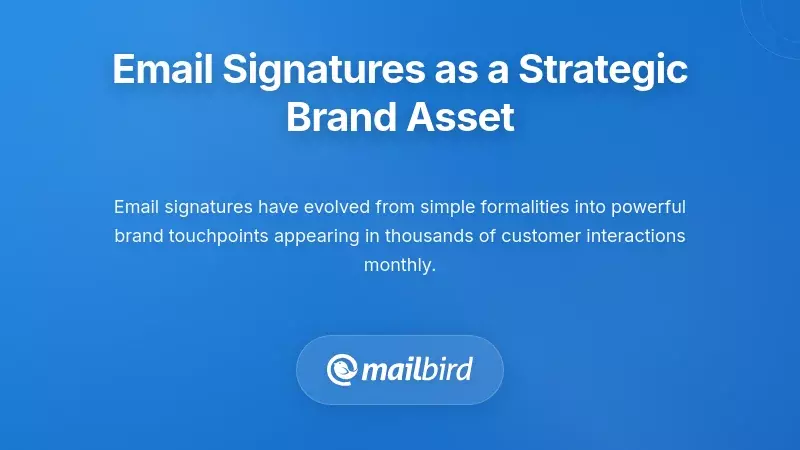 Email Signatures as a Strategic Brand Asset

Email signatures have evolved from simple formalities into powerful brand touchpoints appearing in thousands of customer interactions monthly.

mailbird